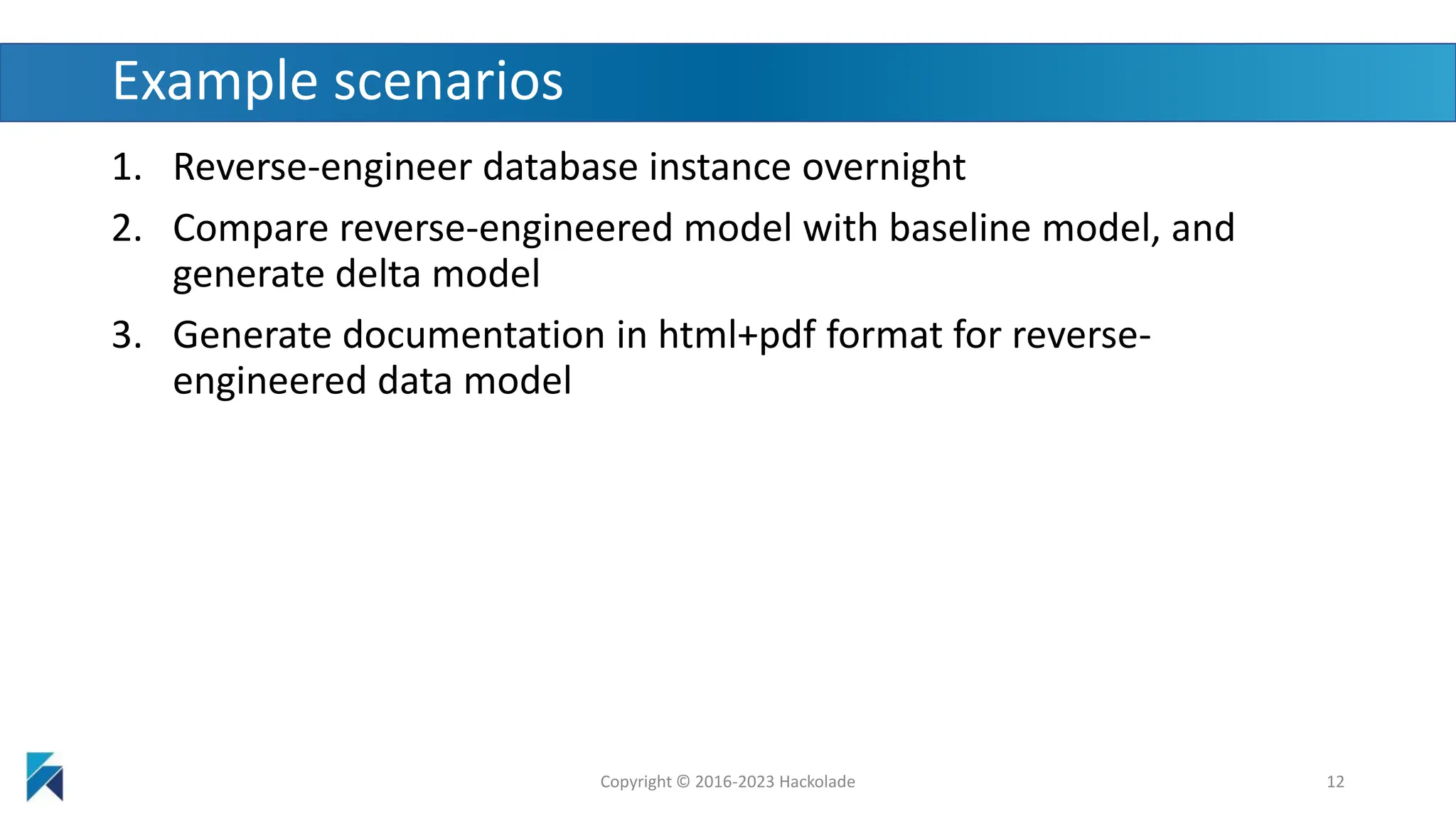 Example scenarios

1. Reverse-engineer database instance overnight
2. Compare reverse-engineered model with baseline model, and generate delta model
3. Generate documentation in html+pdf format for reverse-engineered data model

Copyright © 2016-2023 Hackolade

12